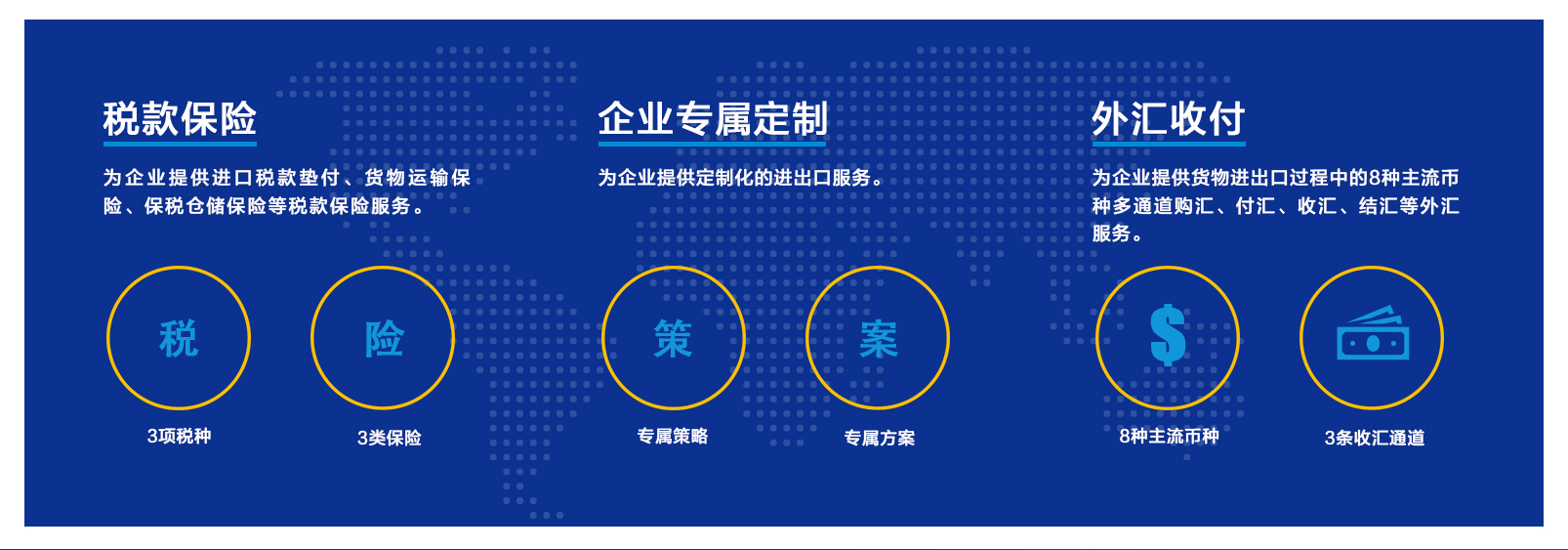 税款保险

为企业提供进口税款垫付、货物运输保险、保税仓储保险等税款保险服务。

税

3项税种

险

3类保险

企业专属定制

为企业提供定制化的进出口服务。

策

专属策略

案

专属方案

外汇收付

为企业提供货物进出口过程中的8种主流币种多通道购汇、付汇、收汇、结汇等外汇服务。

$

8种主流币种

3条收汇通道